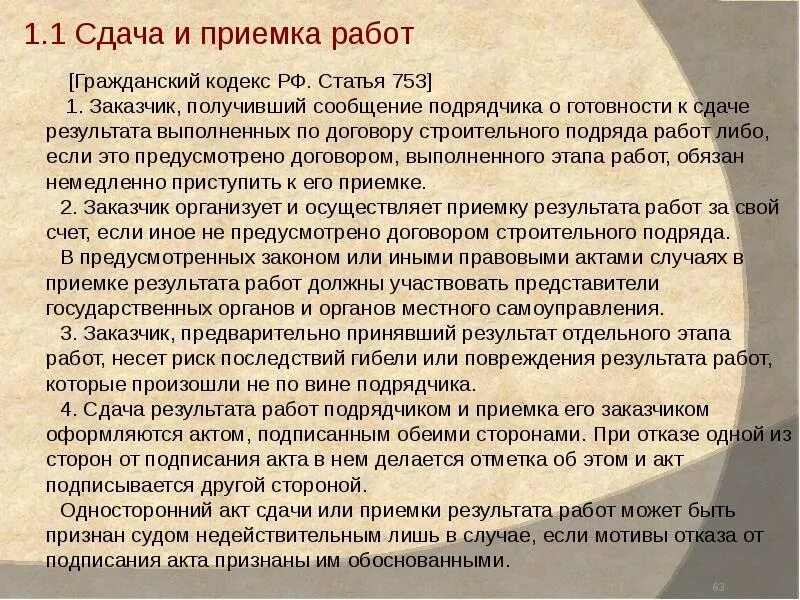 1.1 Сдача и приемка работ

[Гражданский кодекс РФ. Статья 753]

1. Заказчик, получивший сообщение подрядчика о готовности к сдаче результата выполненных по договору строительного подряда работ либо, если это предусмотрено договором, выполненного этапа работ, обязан немедленно приступить к его приемке.

2. Заказчик организует и осуществляет приемку результата работ за свой счет, если иное не предусмотрено договором строительного подряда.

В предусмотренных законом или иными правовыми актами случаях в приемке результата работ должны участвовать представители государственных органов и органов местного самоуправления.

3. Заказчик, предварительно принявший результат отдельного этапа работ, несет риск последствий гибели или повреждения результата работ, которые произошли не по вине подрядчика.

4. Сдача результата работ подрядчиком и приемка его заказчиком оформляются актом, подписанным обеими сторонами. При отказе одной из сторон от подписания акта в нем делается отметка об этом и акт подписывается другой стороной.

Односторонний акт сдачи или приемки результата работ может быть признан судом недействительным лишь в случае, если мотивы отказа от подписания акта признаны им обоснованными.

63